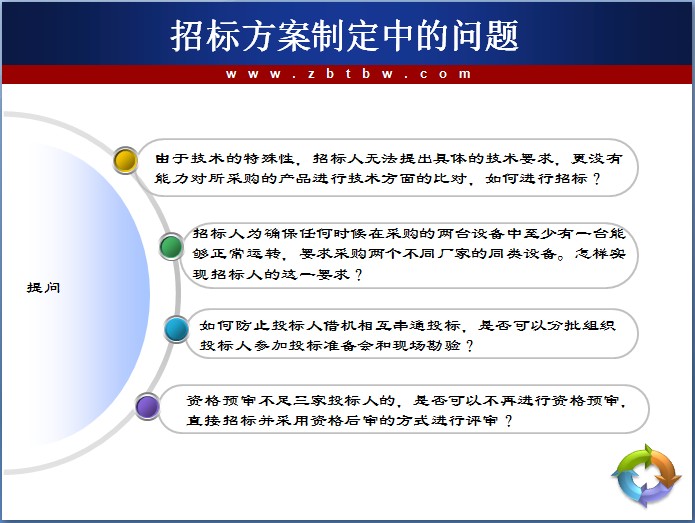 招标方案制定中的问题

www.zbtbw.com

提问

由于技术的特殊性，招标人无法提出具体的技术要求，更没有能力对所采购的产品进行技术方面的比对，如何进行招标？

招标人为确保任何时候在采购的两台设备中至少有一台能够正常运转，要求采购两个不同厂家的同类设备。怎样实现招标人的这一要求？

如何防止投标人借机相互串通投标，是否可以分批组织投标人参加投标准备会和现场勘验？

资格预审不足三家投标人的，是否可以不再进行资格预审，直接招标并采用资格后审的方式进行评审？